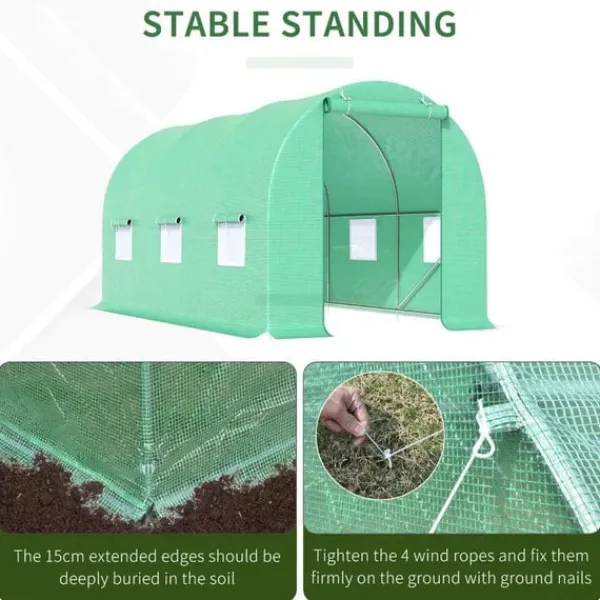 STABLE STANDING

The 15cm extended edges should be deeply buried in the soil

Tighten the 4 wind ropes and fix them firmly on the ground with ground nails